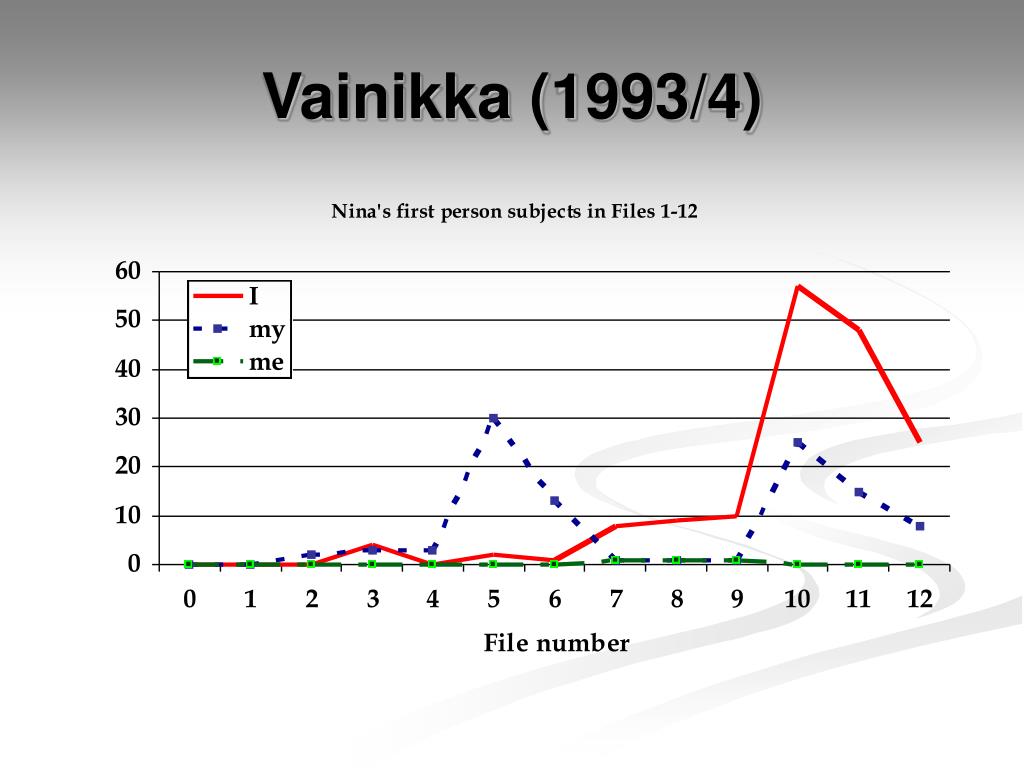 Vainikka (1993/4)

Nina's first person subjects in Files 1-12

60
50
40
30
20
10
0

I
my
me

0 1 2 3 4 5 6 7 8 9 10 11 12

File number